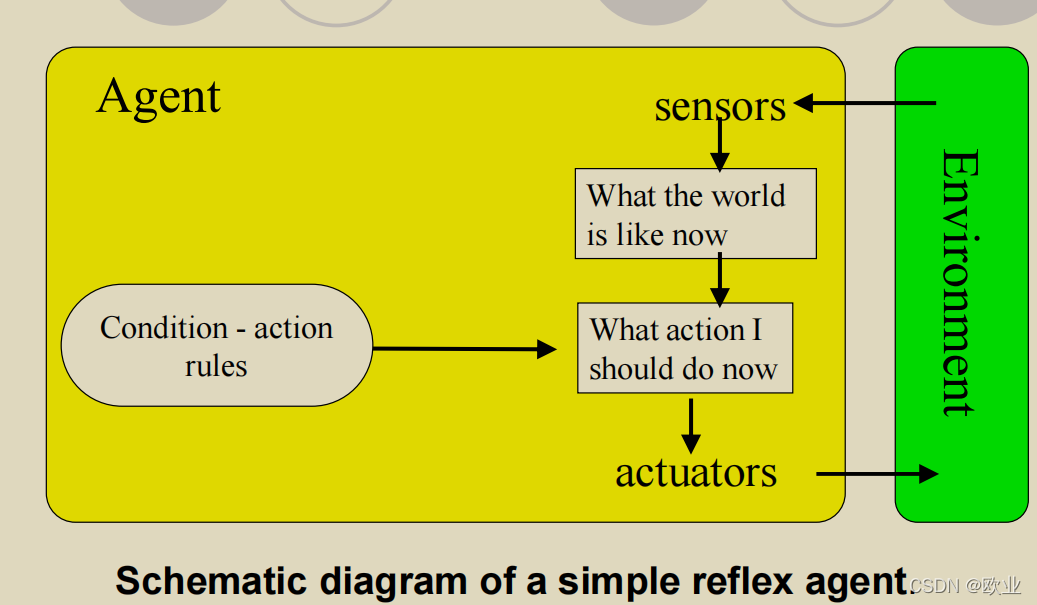 Agent

sensors

What the world is like now

Condition - action rules

What action I should do now

actuators

Environment

Schematic diagram of a simple reflex agent.

CSDN @欧业